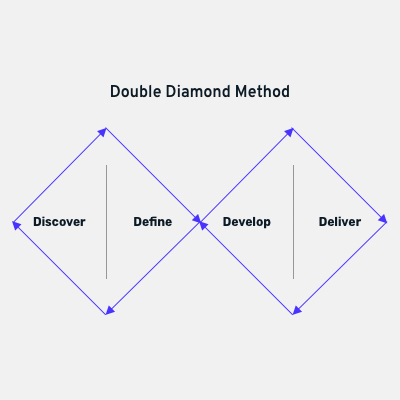 Double Diamond Method

Discover

Define

Develop

Deliver